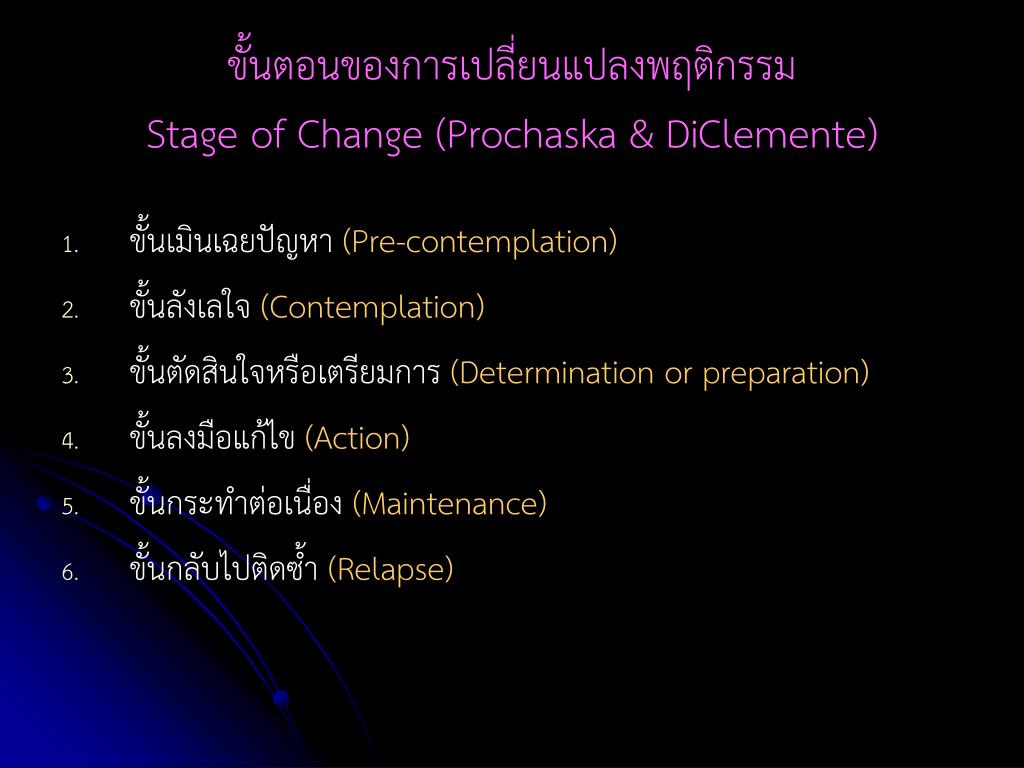 ขั้นตอนของการเปลี่ยนแปลงพฤติกรรม
Stage of Change (Prochaska & DiClemente)

1. ขั้นเมินเฉยปัญหา (Pre-contemplation)
2. ขั้นลังเลใจ (Contemplation)
3. ขั้นตัดสินใจหรือเตรียมการ (Determination or preparation)
4. ขั้นลงมือแก้ไข (Action)
5. ขั้นกระทำต่อเนื่อง (Maintenance)
6. ขั้นกลับไปติดซ้ำ (Relapse)